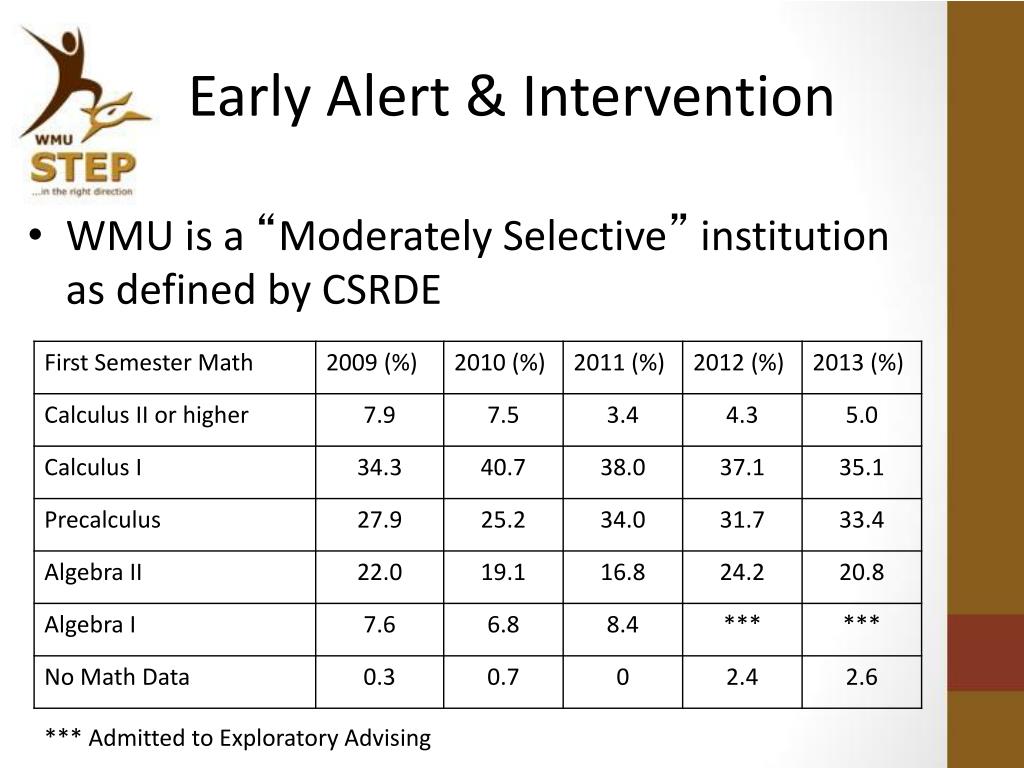 WMU
STEP
...in the right direction

Early Alert & Intervention

• WMU is a “Moderately Selective” institution as defined by CSRDE

| First Semester Math | 2009 (%) | 2010 (%) | 2011 (%) | 2012 (%) | 2013 (%) |
|---|---|---|---|---|---|
| Calculus II or higher | 7.9 | 7.5 | 3.4 | 4.3 | 5.0 |
| Calculus I | 34.3 | 40.7 | 38.0 | 37.1 | 35.1 |
| Precalculus | 27.9 | 25.2 | 34.0 | 31.7 | 33.4 |
| Algebra II | 22.0 | 19.1 | 16.8 | 24.2 | 20.8 |
| Algebra I | 7.6 | 6.8 | 8.4 | *** | *** |
| No Math Data | 0.3 | 0.7 | 0 | 2.4 | 2.6 |

*** Admitted to Exploratory Advising